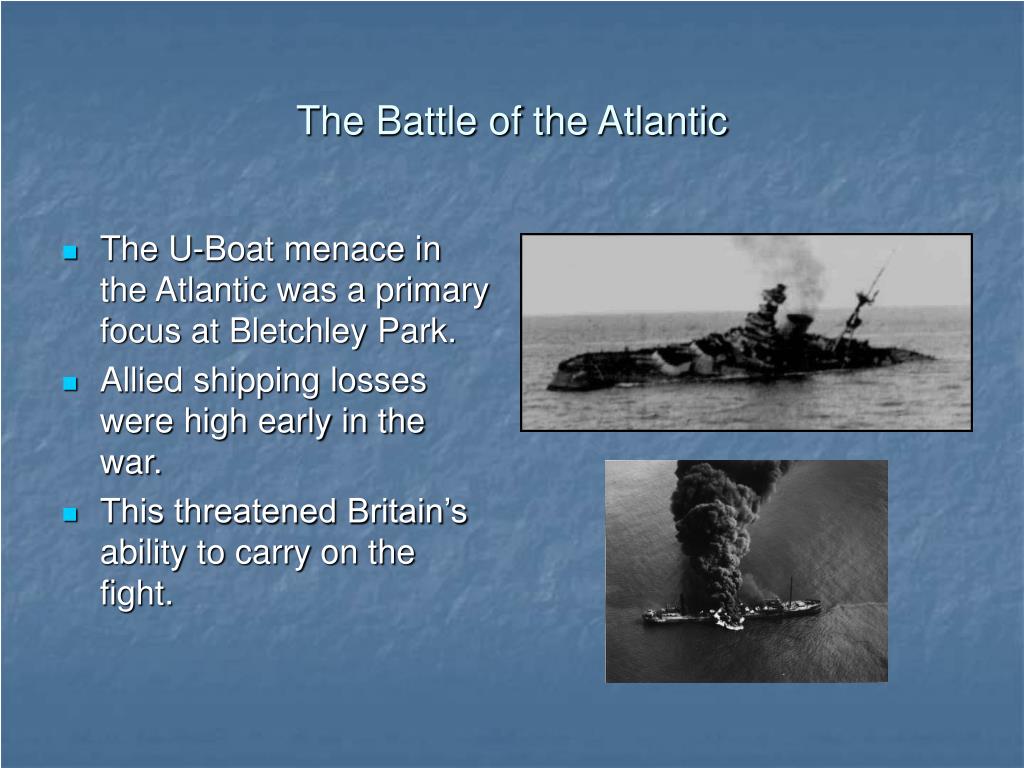 The Battle of the Atlantic

- The U-Boat menace in the Atlantic was a primary focus at Bletchley Park.
- Allied shipping losses were high early in the war.
- This threatened Britain’s ability to carry on the fight.